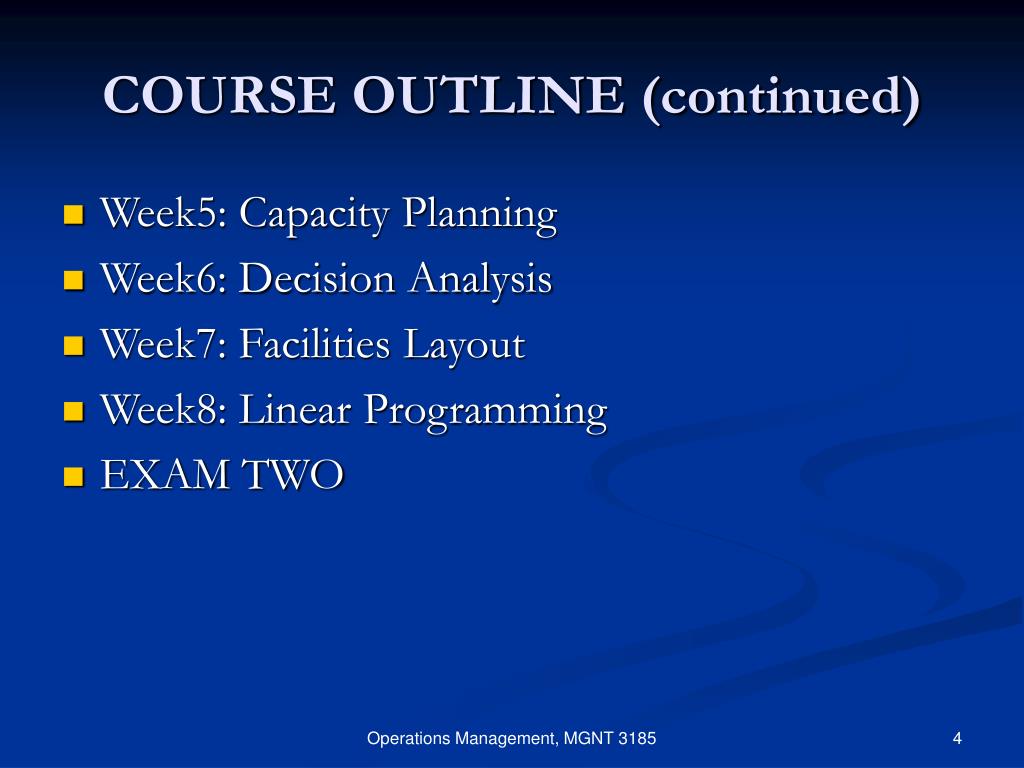 COURSE OUTLINE (continued)

- Week5: Capacity Planning
- Week6: Decision Analysis
- Week7: Facilities Layout
- Week8: Linear Programming
- EXAM TWO

Operations Management, MGNT 3185

4